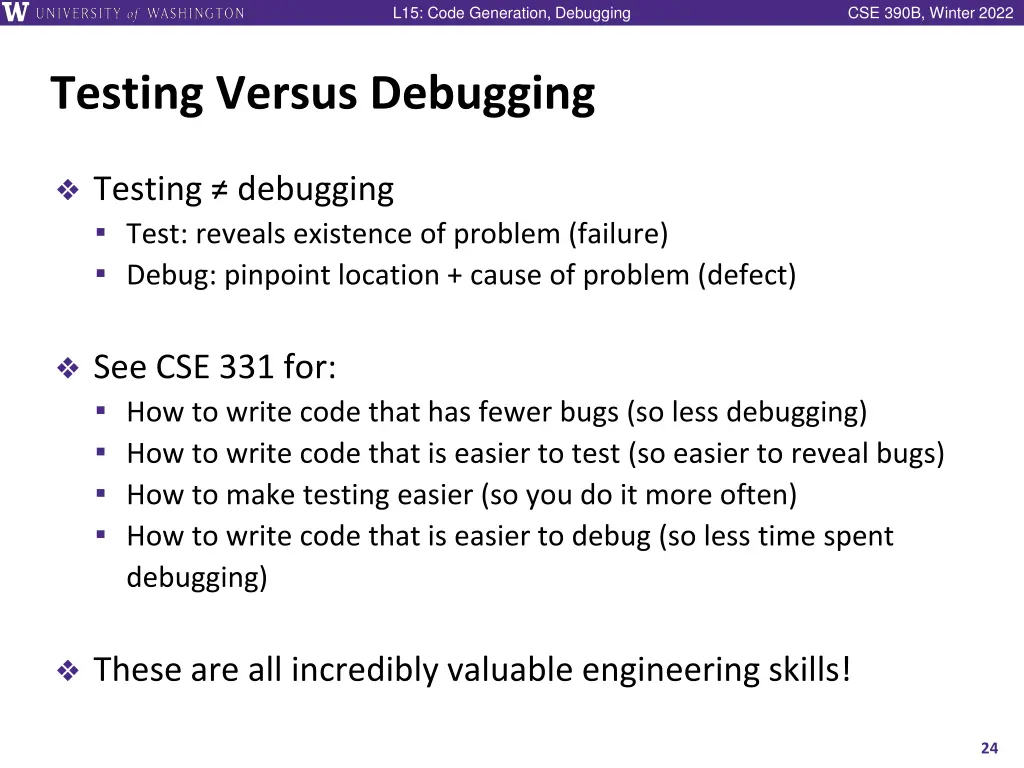 W UNIVERSITY of WASHINGTON L15: Code Generation, Debugging CSE 390B, Winter 2022

Testing Versus Debugging

❖ Testing ≠ debugging
▪ Test: reveals existence of problem (failure)
▪ Debug: pinpoint location + cause of problem (defect)

❖ See CSE 331 for:
▪ How to write code that has fewer bugs (so less debugging)
▪ How to write code that is easier to test (so easier to reveal bugs)
▪ How to make testing easier (so you do it more often)
▪ How to write code that is easier to debug (so less time spent debugging)

❖ These are all incredibly valuable engineering skills!

24